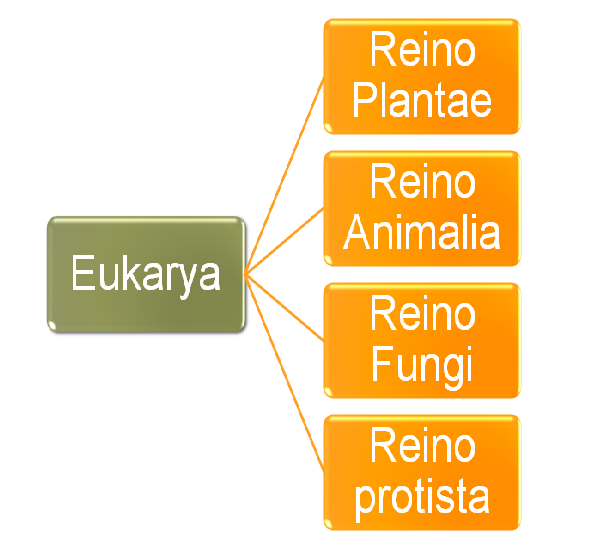 Eukarya

Reino Plantae

Reino Animalia

Reino Fungi

Reino protista